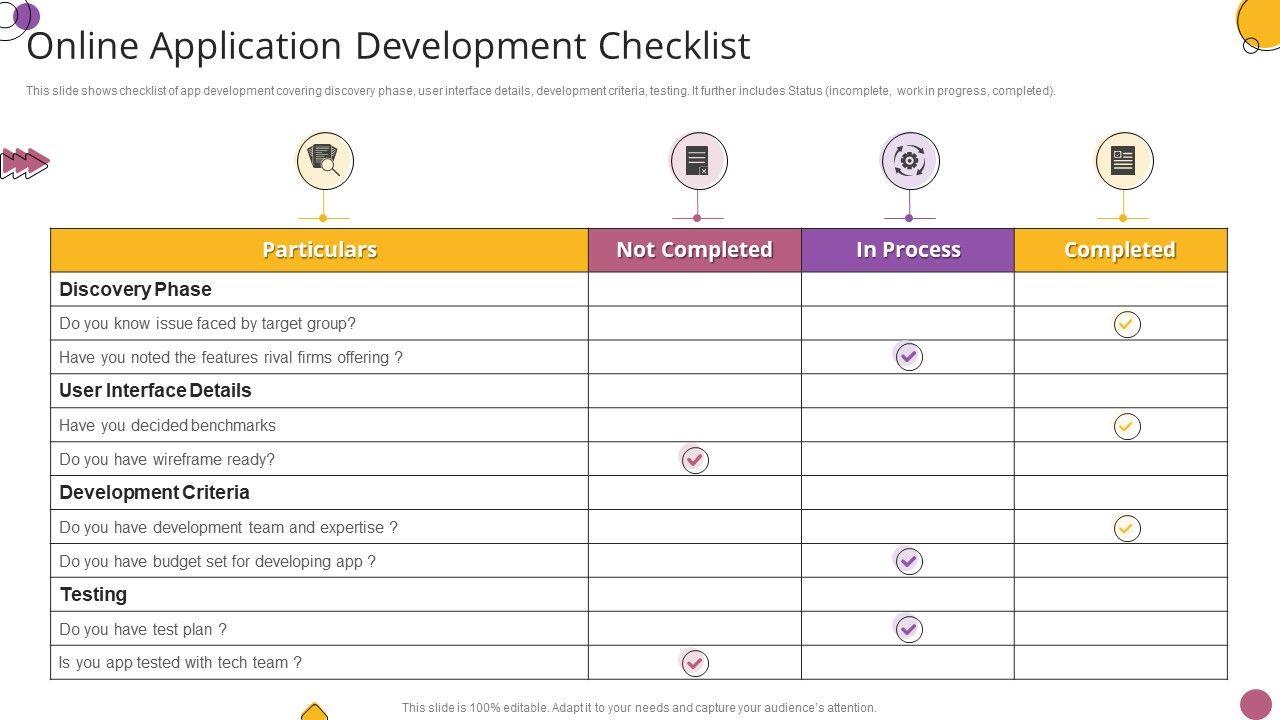 Online Application Development Checklist

This slide shows checklist of app development covering discovery phase, user interface details, development criteria, testing. It further includes Status (incomplete, work in progress, completed).

| Particulars | Not Completed | In Process | Completed |
|---|---|---|---|
| Discovery Phase | | | |
| Do you know issue faced by target group? | | | ✓ |
| Have you noted the features rival firms offering ? | | ✓ | |
| User Interface Details | | | |
| Have you decided benchmarks | | | ✓ |
| Do you have wireframe ready? | ✓ | | |
| Development Criteria | | | |
| Do you have development team and expertise ? | | | ✓ |
| Do you have budget set for developing app ? | | ✓ | |
| Testing | | | |
| Do you have test plan ? | | ✓ | |
| Is you app tested with tech team ? | ✓ | | |

This slide is 100% editable. Adapt it to your needs and capture your audience's attention.